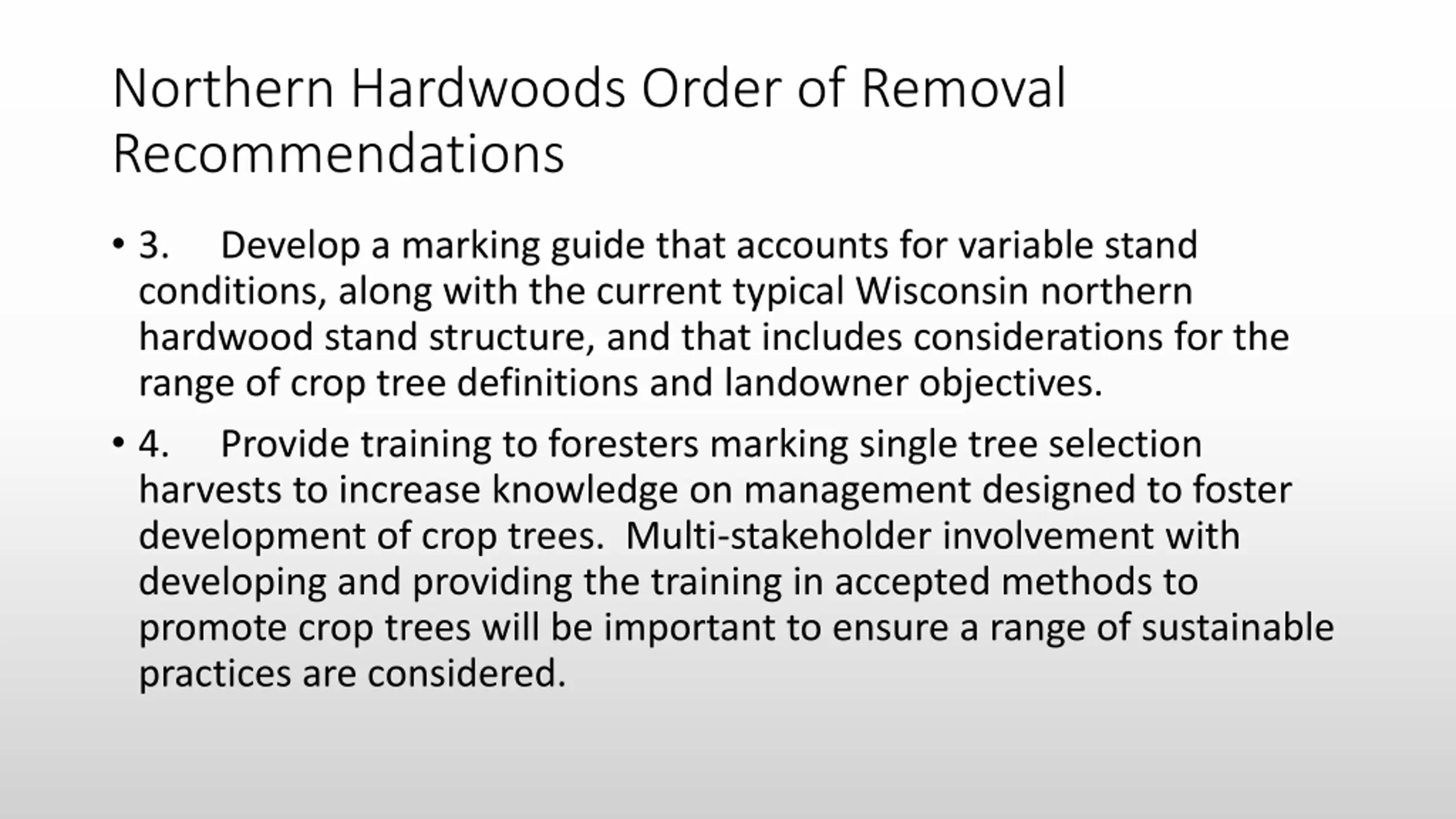 Northern Hardwoods Order of Removal Recommendations

• 3. Develop a marking guide that accounts for variable stand conditions, along with the current typical Wisconsin northern hardwood stand structure, and that includes considerations for the range of crop tree definitions and landowner objectives.

• 4. Provide training to foresters marking single tree selection harvests to increase knowledge on management designed to foster development of crop trees. Multi-stakeholder involvement with developing and providing the training in accepted methods to promote crop trees will be important to ensure a range of sustainable practices are considered.